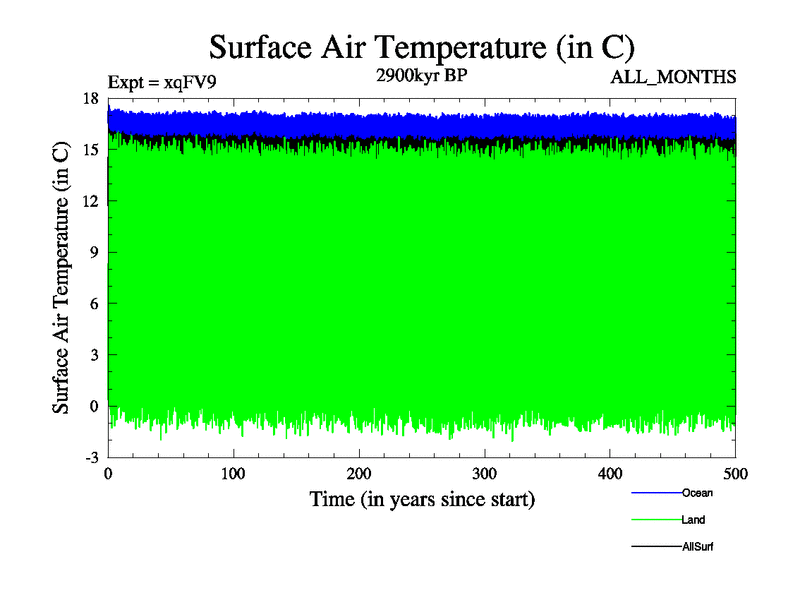 Surface Air Temperature (in C)

Expt = xqFV9

2900kyr BP

ALL_MONTHS

Surface Air Temperature (in C)

18
15
12
9
6
3
0
-3

0
100
200
300
400
500

Time (in years since start)

Ocean
Land
AllSurf